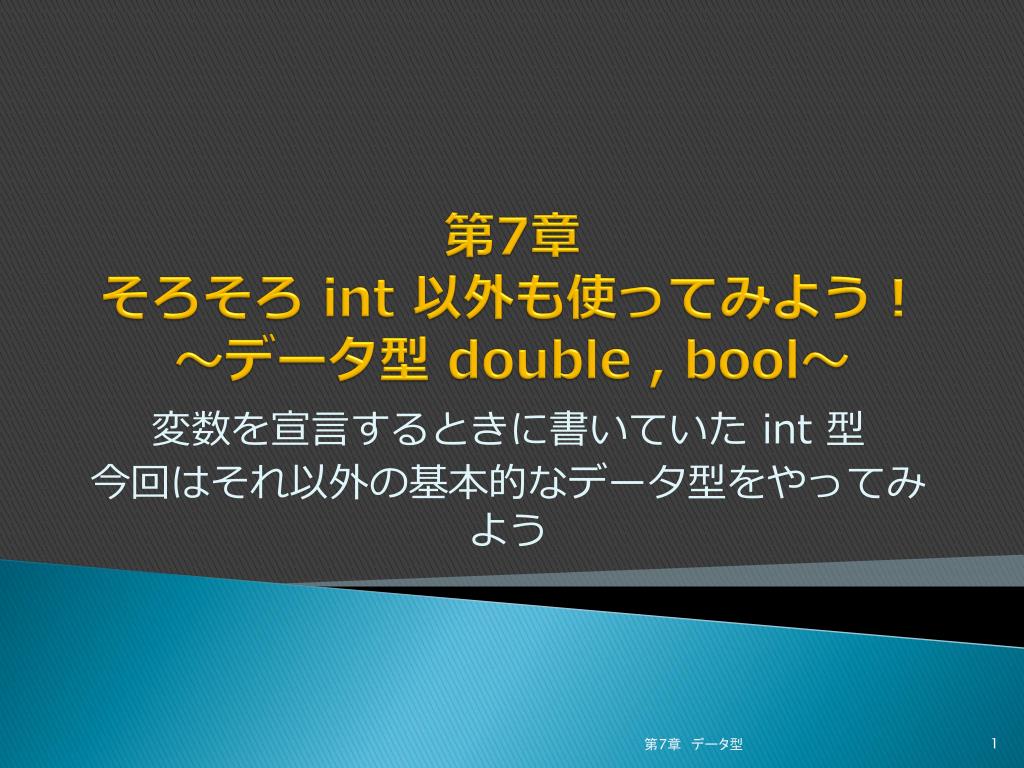 第7章
そろそろ int 以外も使ってみよう！
～データ型 double , bool～

変数を宣言するときに書いていた int 型
今回はそれ以外の基本的なデータ型をやってみよう

第7章　データ型

1